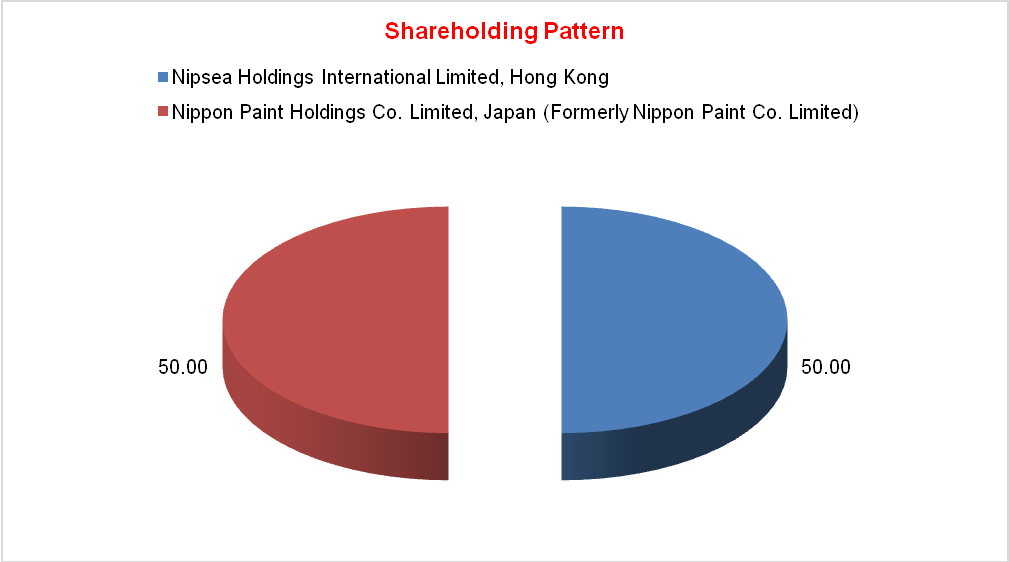 Shareholding Pattern

Nipsea Holdings International Limited, Hong Kong

Nippon Paint Holdings Co. Limited, Japan (Formerly Nippon Paint Co. Limited)

50.00

50.00